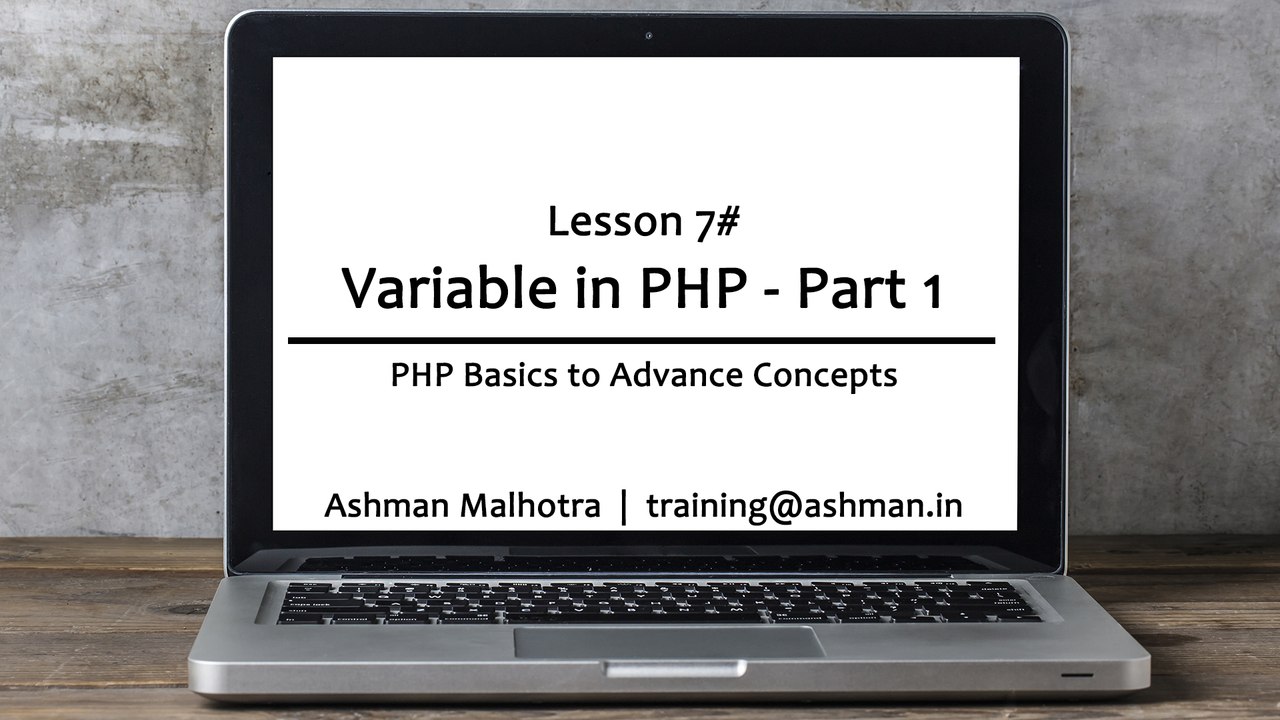 Lesson 7#

Variable in PHP - Part 1

PHP Basics to Advance Concepts

Ashman Malhotra | training@ashman.in